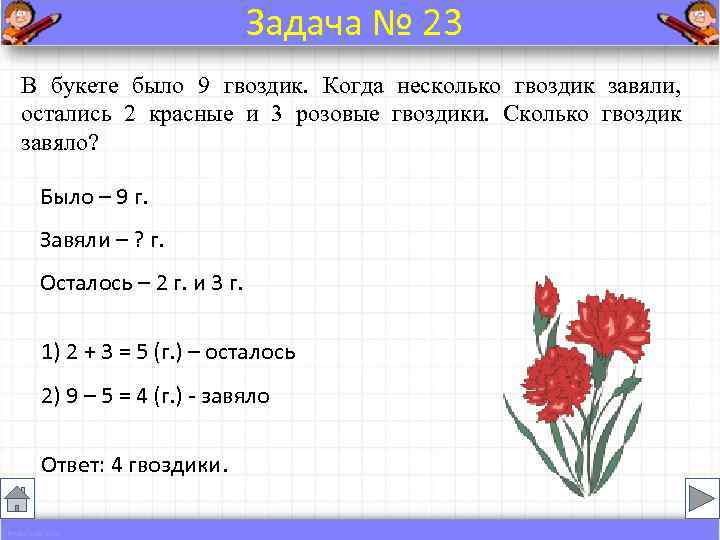 Задача № 23

В букете было 9 гвоздик. Когда несколько гвоздик завяли, остались 2 красные и 3 розовые гвоздики. Сколько гвоздик завяло?

Было – 9 г.

Завяли – ? г.

Осталось – 2 г. и 3 г.

1) 2 + 3 = 5 (г.) – осталось

2) 9 – 5 = 4 (г.) - завяло

Ответ: 4 гвоздики.